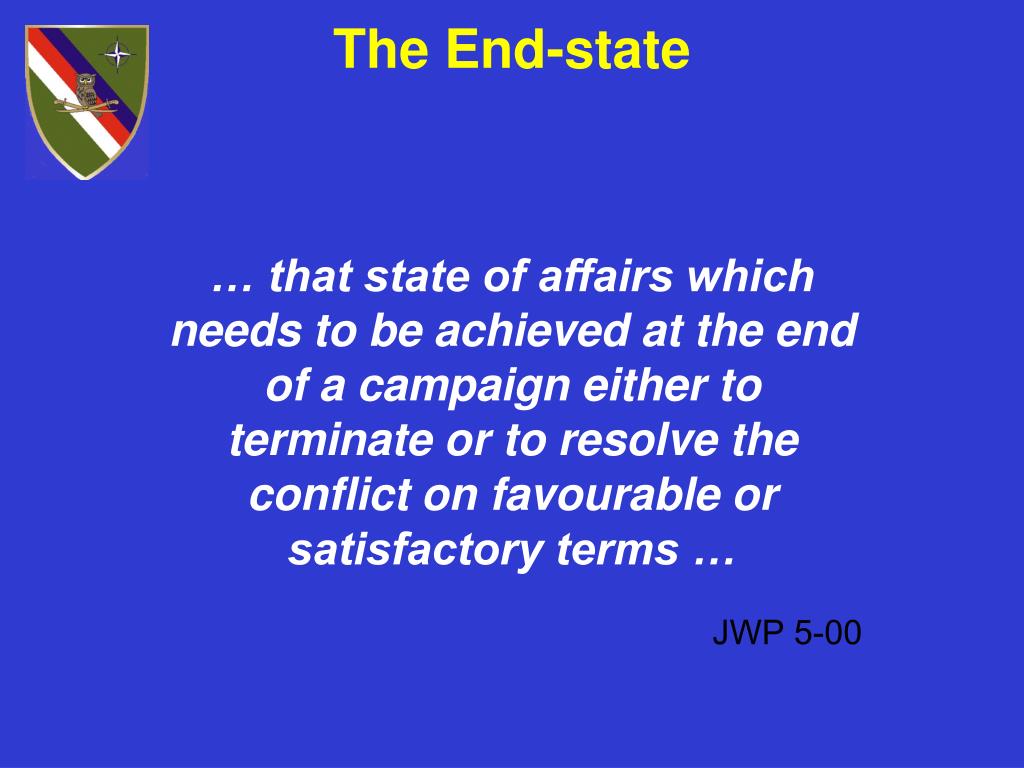 The End-state

… that state of affairs which needs to be achieved at the end of a campaign either to terminate or to resolve the conflict on favourable or satisfactory terms …

JWP 5-00